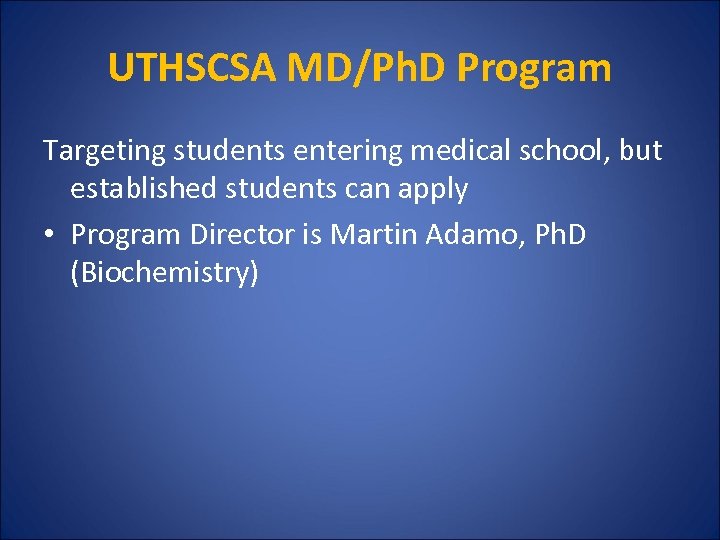 UTHSCSA MD/PhD Program

Targeting students entering medical school, but established students can apply

• Program Director is Martin Adamo, PhD (Biochemistry)